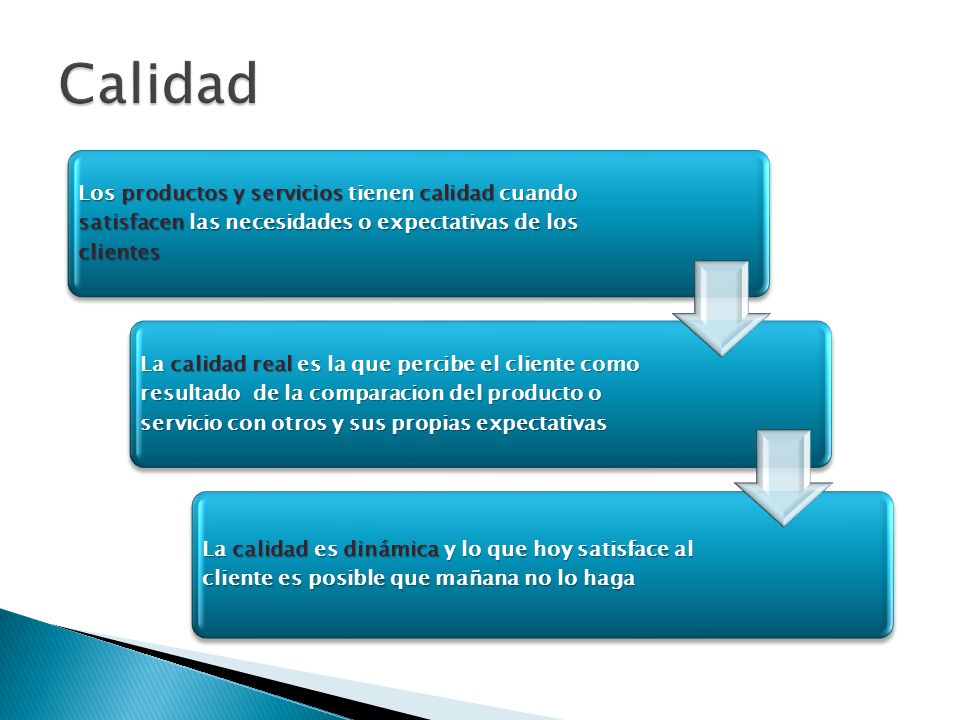 Calidad

Los productos y servicios tienen calidad cuando satisfacen las necesidades o expectativas de los clientes

La calidad real es la que percibe el cliente como resultado de la comparacion del producto o servicio con otros y sus propias expectativas

La calidad es dinámica y lo que hoy satisface al cliente es posible que mañana no lo haga